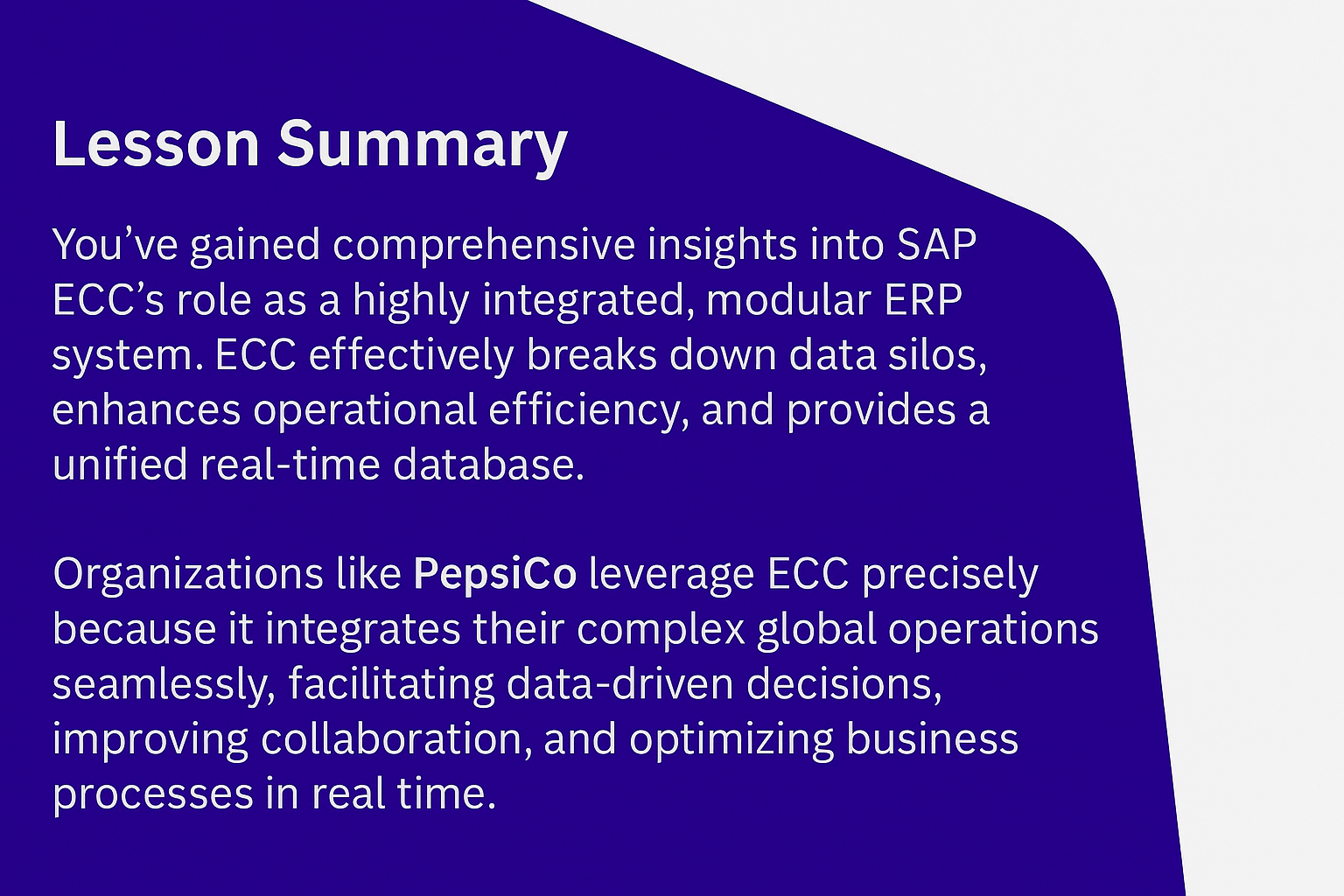 Lesson Summary

You’ve gained comprehensive insights into SAP ECC’s role as a highly integrated, modular ERP system. ECC effectively breaks down data silos, enhances operational efficiency, and provides a unified real-time database.

Organizations like PepsiCo leverage ECC precisely because it integrates their complex global operations seamlessly, facilitating data-driven decisions, improving collaboration, and optimizing business processes in real time.